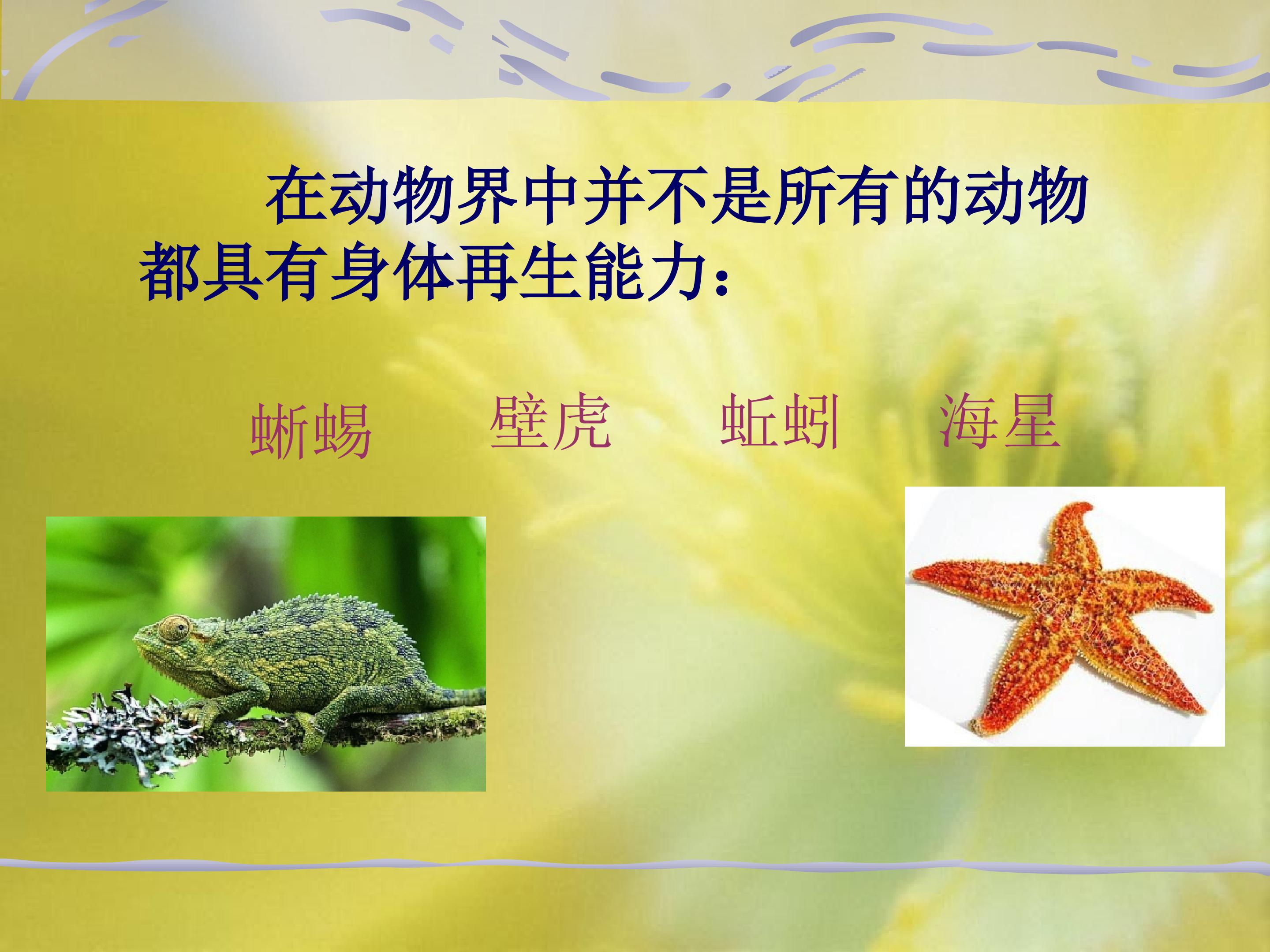 在动物界中并不是所有的动物都具有身体再生能力：

蜥蜴　　壁虎　　蚯蚓　　海星